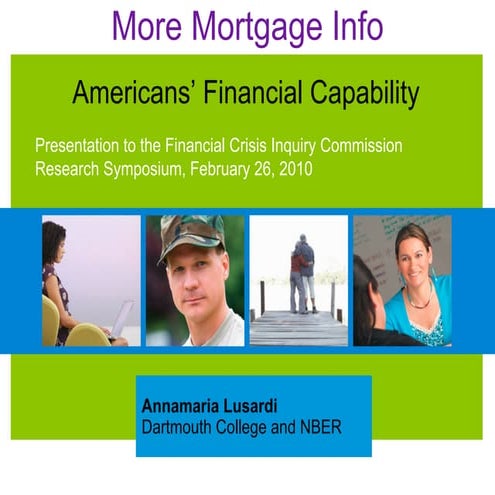 More Mortgage Info

Americans' Financial Capability

Presentation to the Financial Crisis Inquiry Commission Research Symposium, February 26, 2010

Annamaria Lusardi
Dartmouth College and NBER